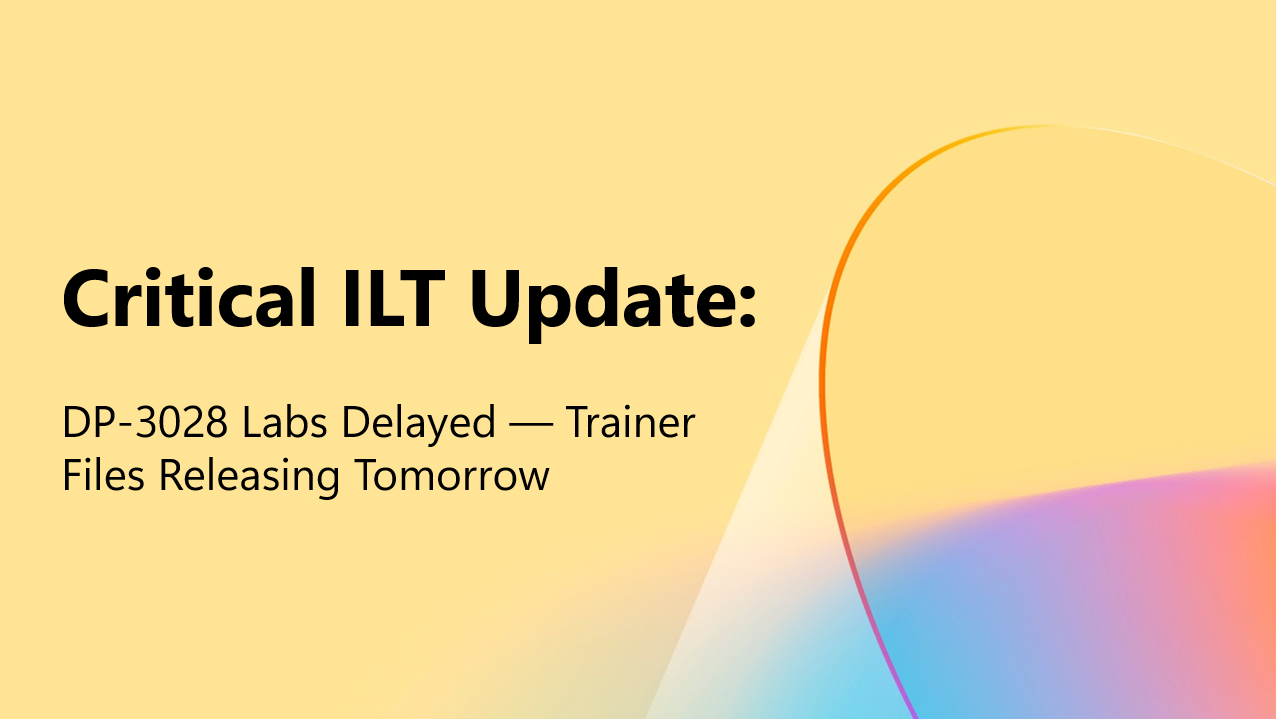 Critical ILT Update:

DP-3028 Labs Delayed — Trainer Files Releasing Tomorrow